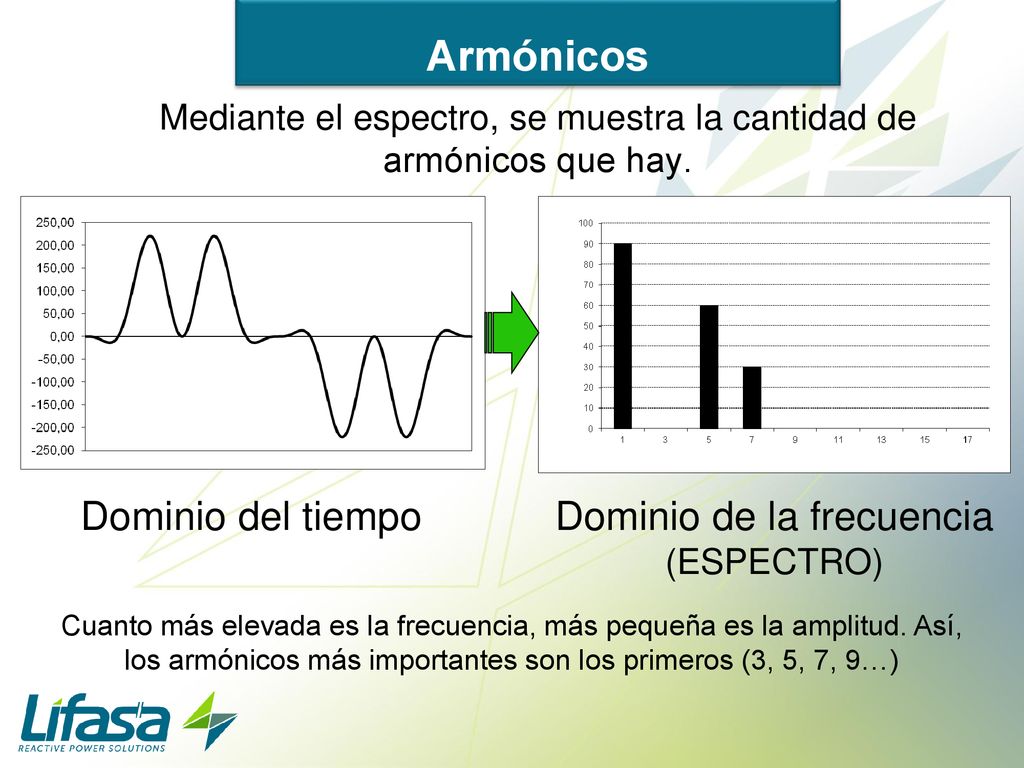 Armónicos

Mediante el espectro, se muestra la cantidad de armónicos que hay.

250,00
200,00
150,00
100,00
50,00
0,00
-50,00
-100,00
-150,00
-200,00
-250,00

100
90
80
70
60
50
40
30
20
10
0
1 3 5 7 9 11 13 15 17

Dominio del tiempo

Dominio de la frecuencia
(ESPECTRO)

Cuanto más elevada es la frecuencia, más pequeña es la amplitud. Así, los armónicos más importantes son los primeros (3, 5, 7, 9…)

Lifasa
REACTIVE POWER SOLUTIONS